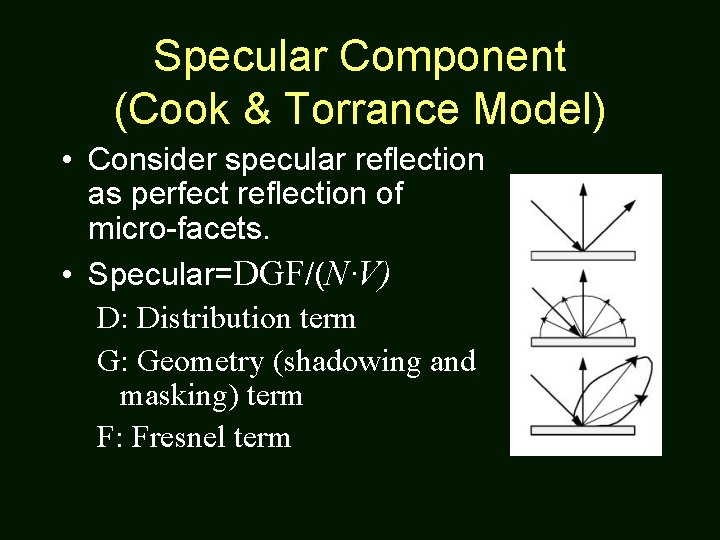 Specular Component
(Cook & Torrance Model)

• Consider specular reflection as perfect reflection of micro-facets.

• Specular=$DGF/(N \cdot V)$

D: Distribution term

G: Geometry (shadowing and masking) term

F: Fresnel term